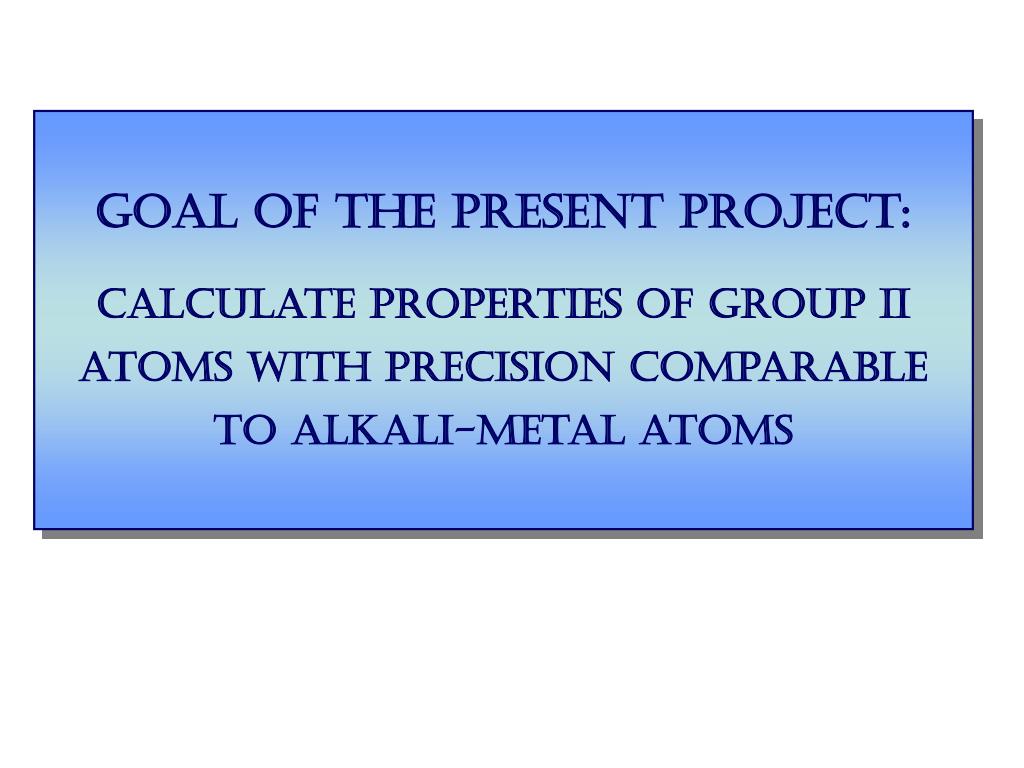 GOAL OF THE PRESENT PROJECT:

CALCULATE PROPERTIES OF GROUP II ATOMS WITH PRECISION COMPARABLE TO ALKALI-METAL ATOMS